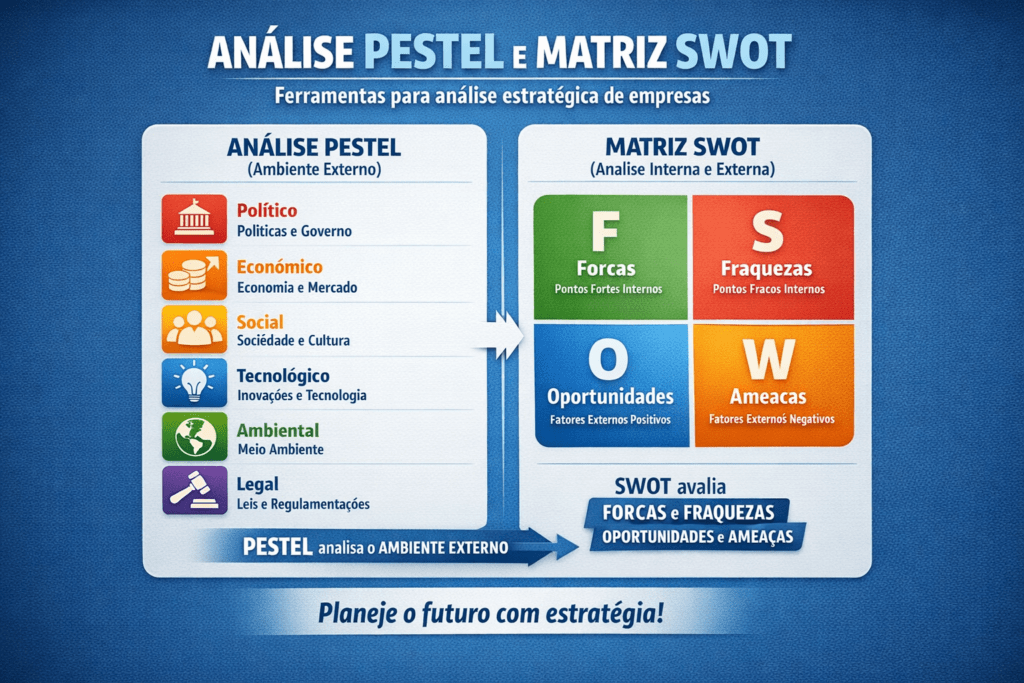 ANÁLISE PESTEL E MATRIZ SWOT

Ferramentas para análise estratégica de empresas

ANÁLISE PESTEL
(Ambiente Externo)

Político
Politicas e Governo

Económico
Economia e Mercado

Social
Sociédade e Cultura

Tecnológico
Inovações e Tecnologia

Ambiental
Meio Ambiente

Legal
Leis e Regulamentações

PESTEL analisa o AMBIENTE EXTERNO

MATRIZ SWOT
(Analise Interna e Externa)

F
Forcas
Pontos Fortes Internos

S
Fraquezas
Pontos Fracos Internos

O
Oportunidades
Fatores Externos Positivos

W
Ameacas
Fatores Externos Negativos

SWOT avalia
FORCAS e FRAQUEZAS
OPORTUNIDADES e AMEAÇAS

Planeje o futuro com estratégia!